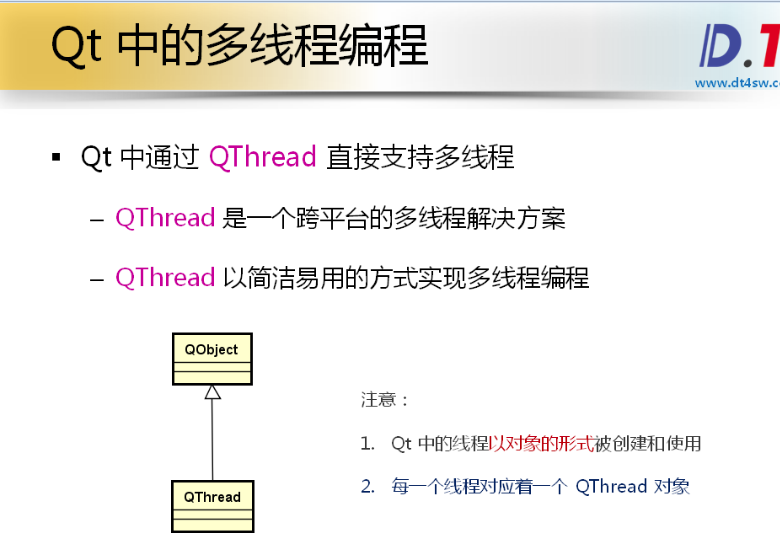 Qt 中的多线程编程

D.T
www.dt4sw.c

▪ Qt 中通过 QThread 直接支持多线程

– QThread 是一个跨平台的多线程解决方案

– QThread 以简洁易用的方式实现多线程编程

QObject

QThread

注意：

1. Qt 中的线程以对象的形式被创建和使用

2. 每一个线程对应着一个 QThread 对象